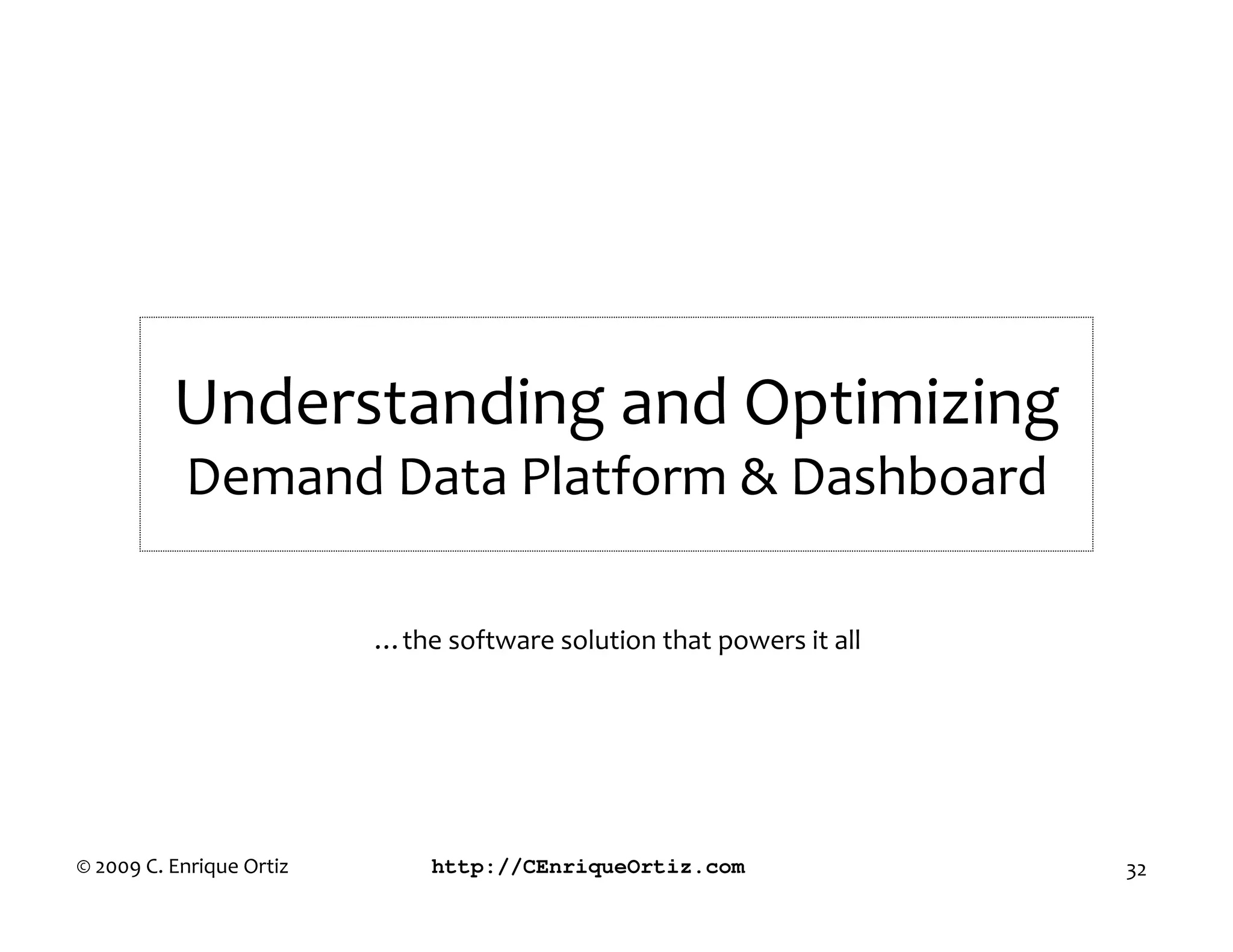 Understanding and Optimizing
Demand Data Platform & Dashboard

…the software solution that powers it all

© 2009 C. Enrique Ortiz http://CEnriqueOrtiz.com 32